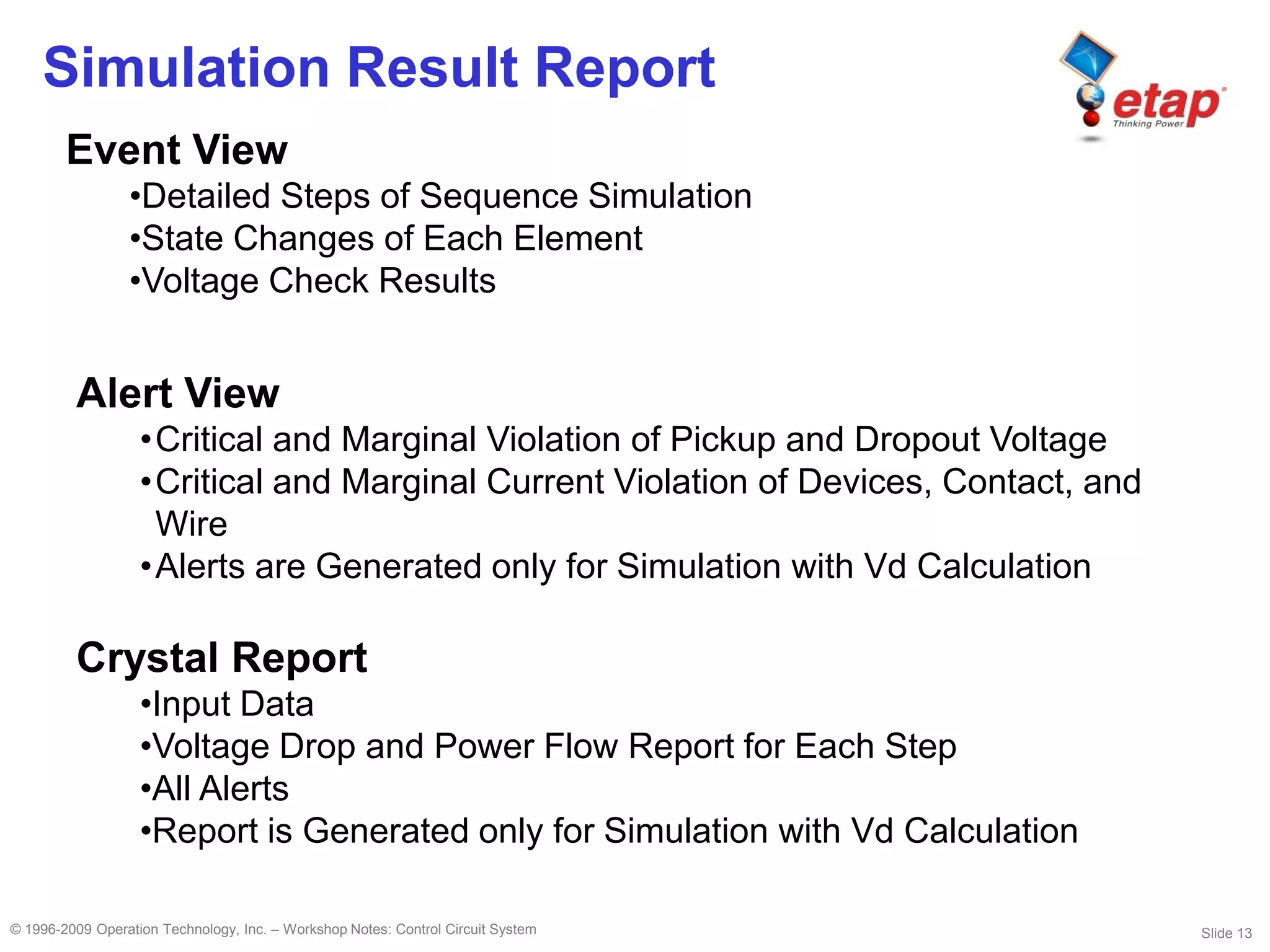 Simulation Result Report

etap
Thinking Power

Event View
•Detailed Steps of Sequence Simulation
•State Changes of Each Element
•Voltage Check Results

Alert View
•Critical and Marginal Violation of Pickup and Dropout Voltage
•Critical and Marginal Current Violation of Devices, Contact, and Wire
•Alerts are Generated only for Simulation with Vd Calculation

Crystal Report
•Input Data
•Voltage Drop and Power Flow Report for Each Step
•All Alerts
•Report is Generated only for Simulation with Vd Calculation

© 1996-2009 Operation Technology, Inc. – Workshop Notes: Control Circuit System

Slide 13